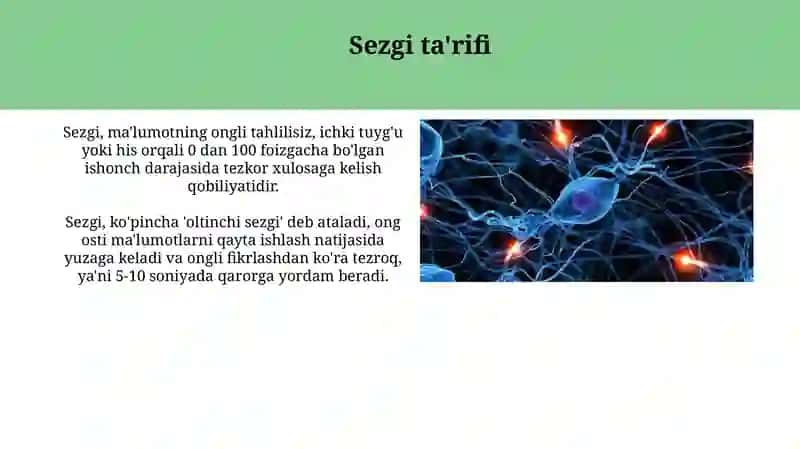 Sezgi ta'rifi

Sezgi, ma'lumotning ongli tahlilisiz, ichki tuyg'u yoki his orqali 0 dan 100 foizgacha bo'lgan ishonch darajasida tezkor xulosaga kelish qobiliyatidir.

Sezgi, ko'pincha 'oltinchi sezgi' deb ataladi, ong osti ma'lumotlarni qayta ishlash natijasida yuzaga keladi va ongli fikrlashdan ko'ra tezroq, ya'ni 5-10 soniyada qarorga yordam beradi.